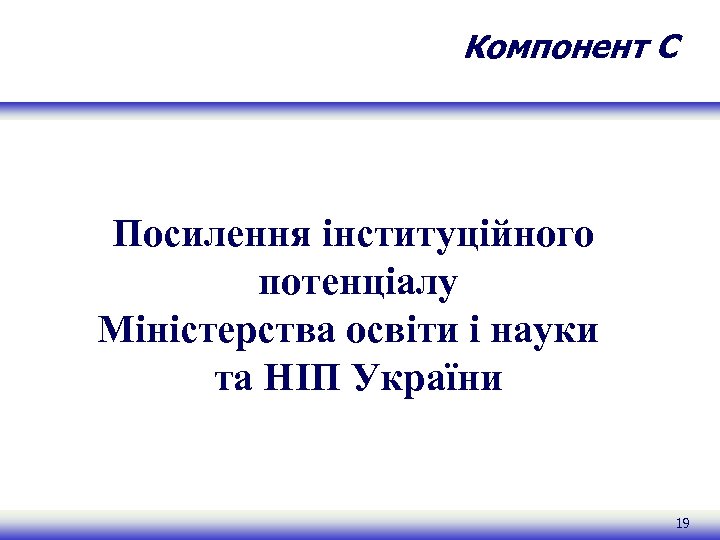 Компонент С

Посилення інституційного потенціалу Міністерства освіти і науки та НІП України

19